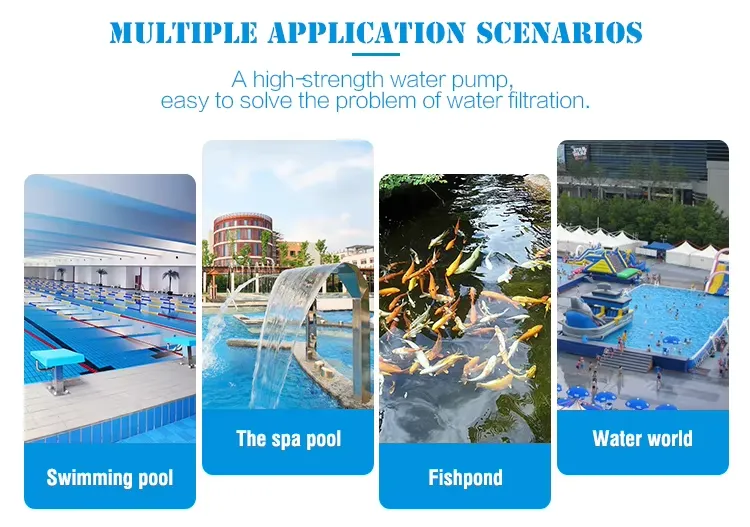 MULTIPLE APPLICATION SCENARIOS

A high-strength water pump, easy to solve the problem of water filtration.

Swimming pool

The spa pool

Fishpond

Water world